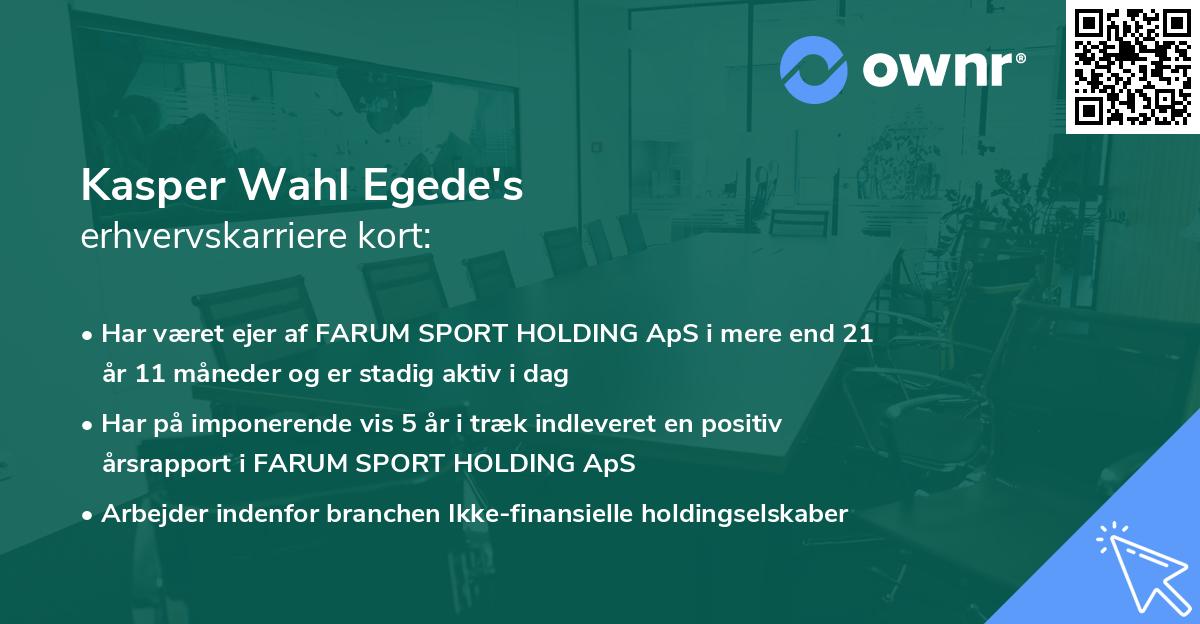 ownr®

Kasper Wahl Egede's
erhvervskarriere kort:

• Har været ejer af FARUM SPORT HOLDING ApS i mere end 21 år 11 måneder og er stadig aktiv i dag
• Har på imponerende vis 5 år i træk indleveret en positiv årsrapport i FARUM SPORT HOLDING ApS
• Arbejder indenfor branchen Ikke-finansielle holdingselskaber